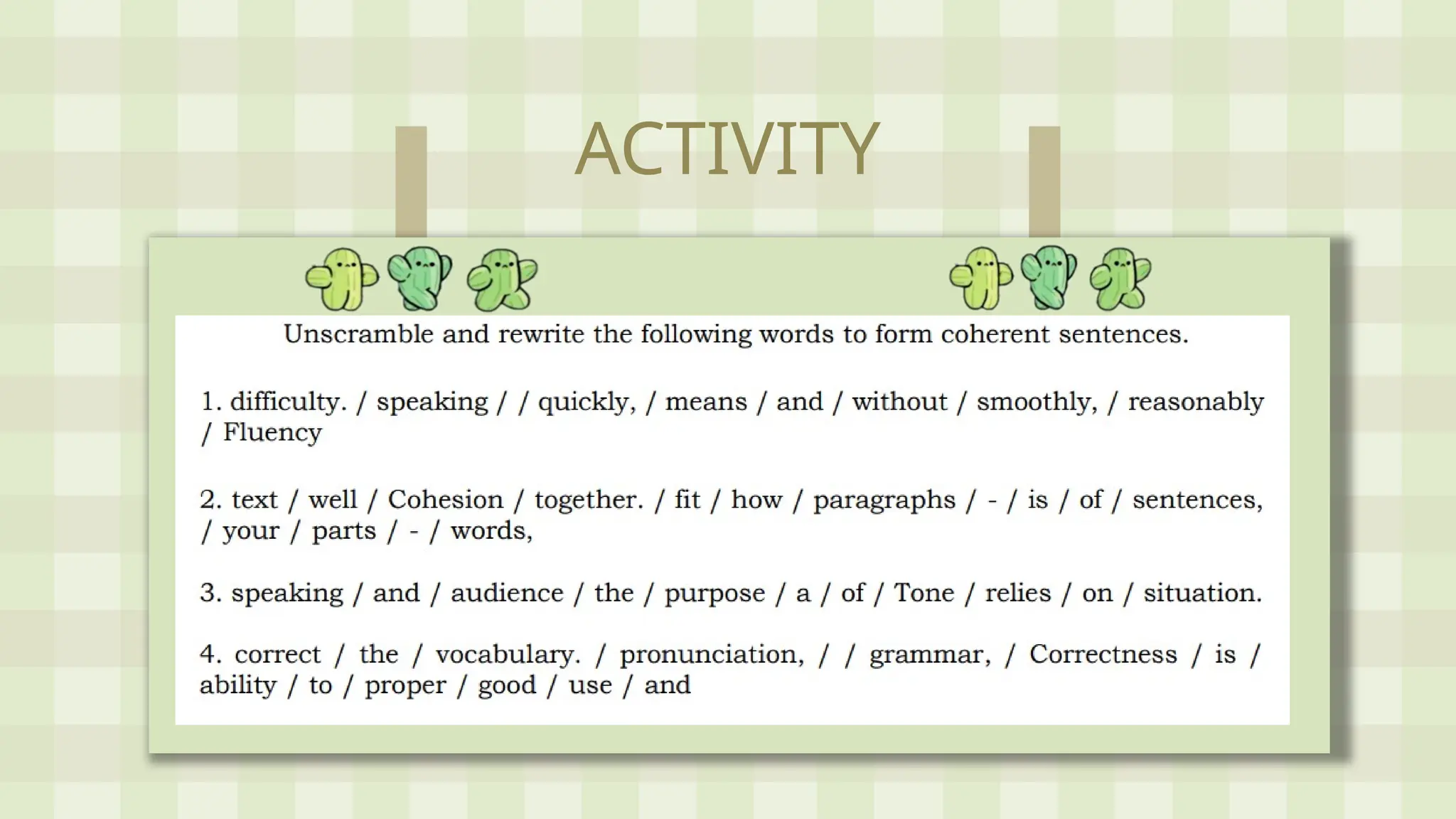 ACTIVITY

Unscramble and rewrite the following words to form coherent sentences.

1. difficulty. / speaking / / quickly, / means / and / without / smoothly, / reasonably / Fluency

2. text / well / Cohesion / together. / fit / how / paragraphs / - / is / of / sentences, / your / parts / - / words,

3. speaking / and / audience / the / purpose / a / of / Tone / relies / on / situation.

4. correct / the / vocabulary. / pronunciation, / / grammar, / Correctness / is / ability / to / proper / good / use / and